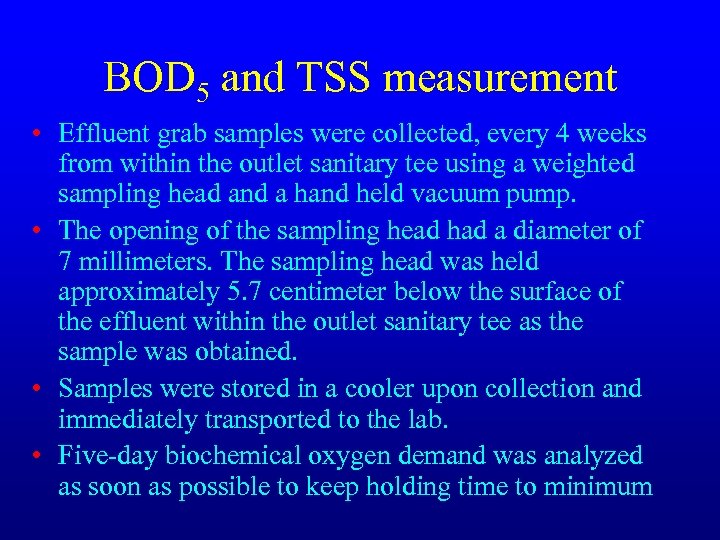 $BOD_5$ and TSS measurement

• Effluent grab samples were collected, every 4 weeks from within the outlet sanitary tee using a weighted sampling head and a hand held vacuum pump.

• The opening of the sampling head had a diameter of 7 millimeters. The sampling head was held approximately 5.7 centimeter below the surface of the effluent within the outlet sanitary tee as the sample was obtained.

• Samples were stored in a cooler upon collection and immediately transported to the lab.

• Five-day biochemical oxygen demand was analyzed as soon as possible to keep holding time to minimum